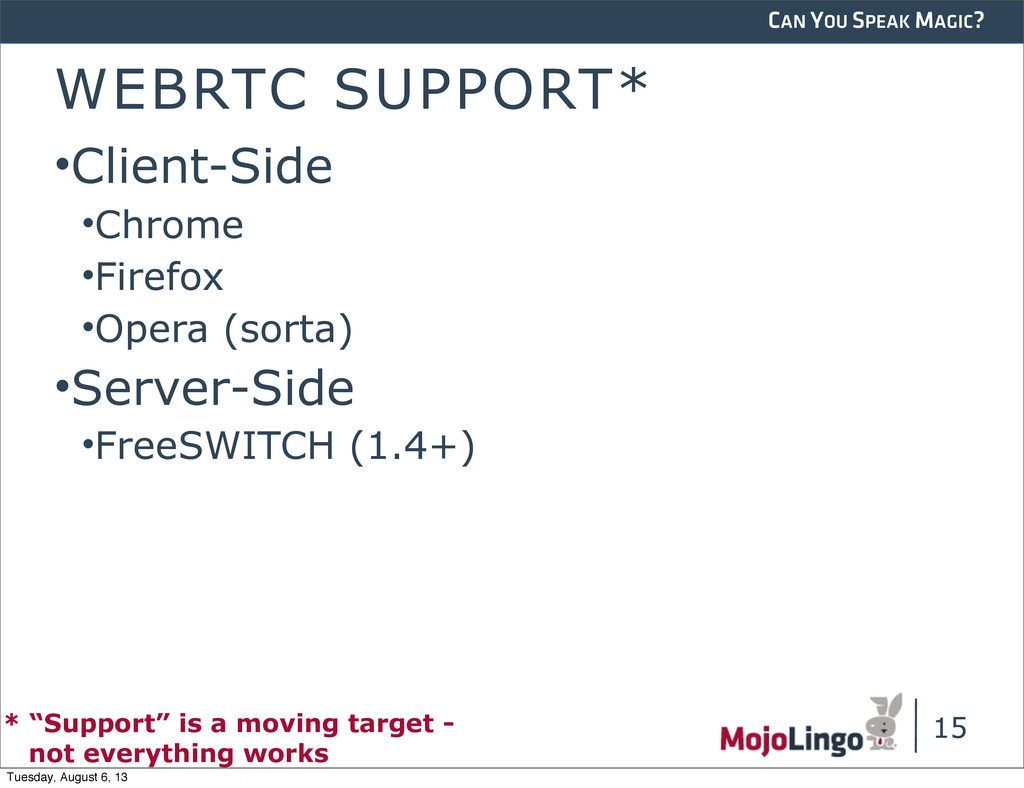 CAN YOU SPEAK MAGIC?

WEBRTC SUPPORT*

•Client-Side

•Chrome

•Firefox

•Opera (sorta)

•Server-Side

•FreeSWITCH (1.4+)

* “Support” is a moving target - not everything works

MojoLingo

15

Tuesday, August 6, 13